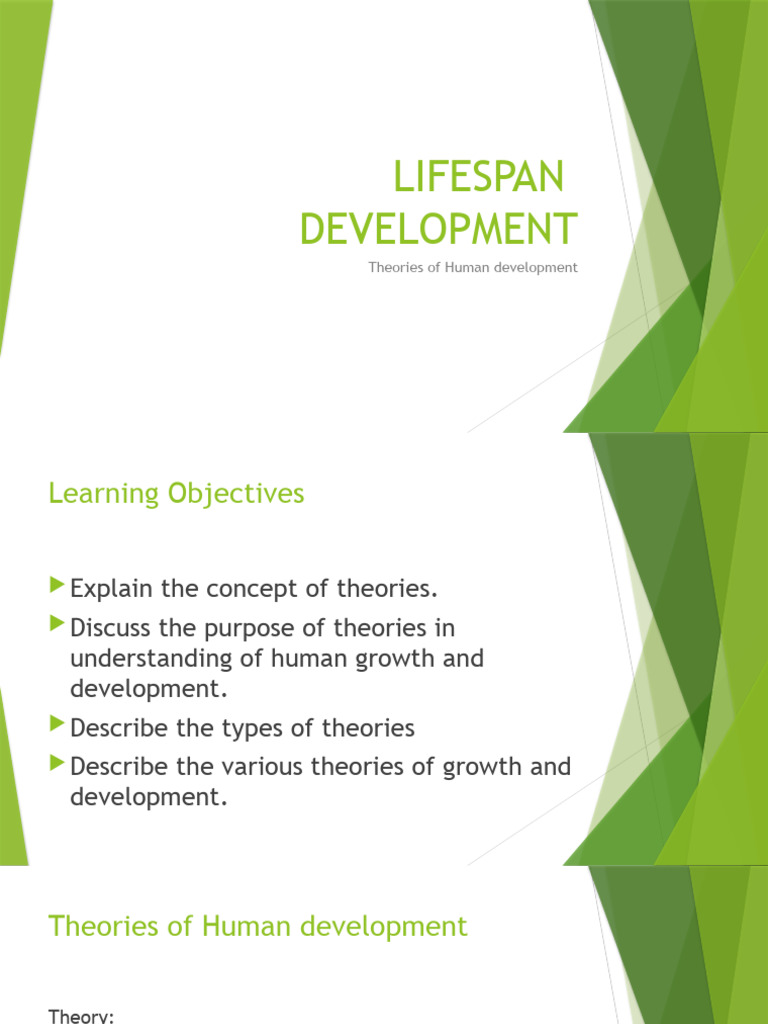 LIFESPAN DEVELOPMENT

Theories of Human development

Learning Objectives

Explain the concept of theories.

Discuss the purpose of theories in understanding of human growth and development.

Describe the types of theories

Describe the various theories of growth and development.

Theories of Human development

Theory: